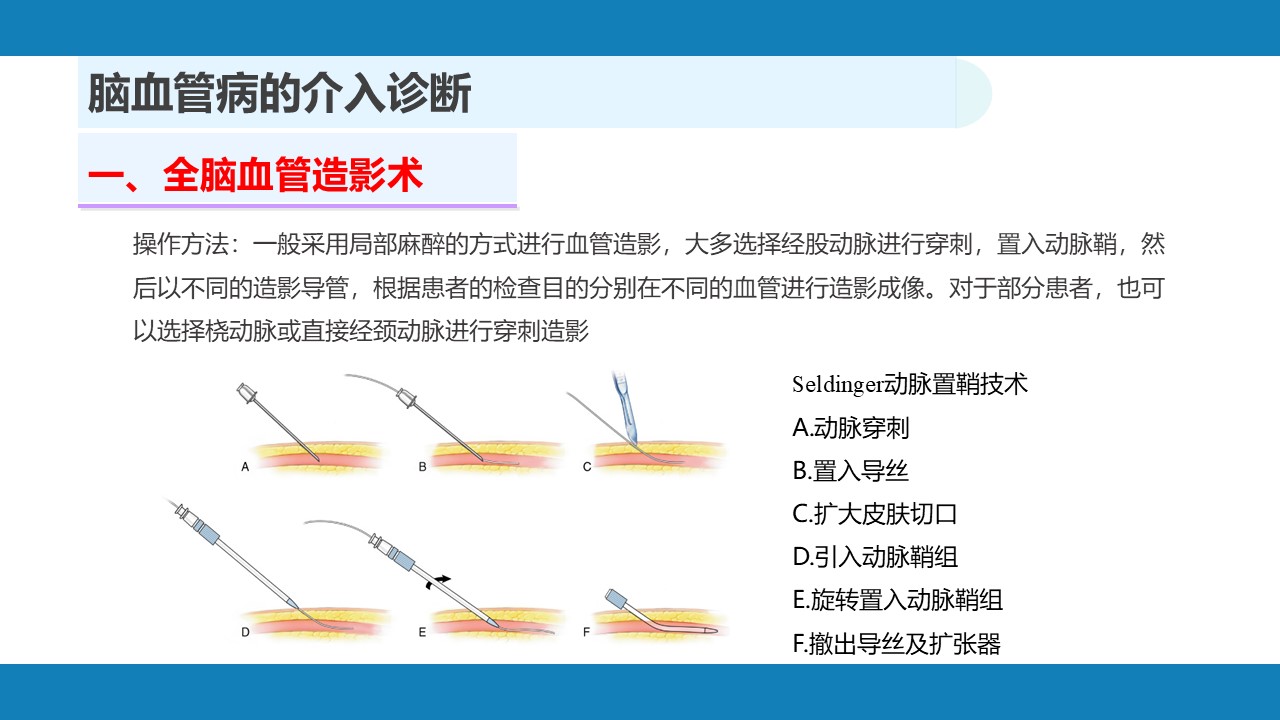 脑血管病的介入诊断

一、全脑血管造影术

操作方法：一般采用局部麻醉的方式进行血管造影，大多选择经股动脉进行穿刺，置入动脉鞘，然后以不同的造影导管，根据患者的检查目的分别在不同的血管进行造影成像。对于部分患者，也可以选择桡动脉或直接经颈动脉进行穿刺造影

A

B

C

D

E

F

Seldinger动脉置鞘技术
A.动脉穿刺
B.置入导丝
C.扩大皮肤切口
D.引入动脉鞘组
E.旋转置入动脉鞘组
F.撤出导丝及扩张器